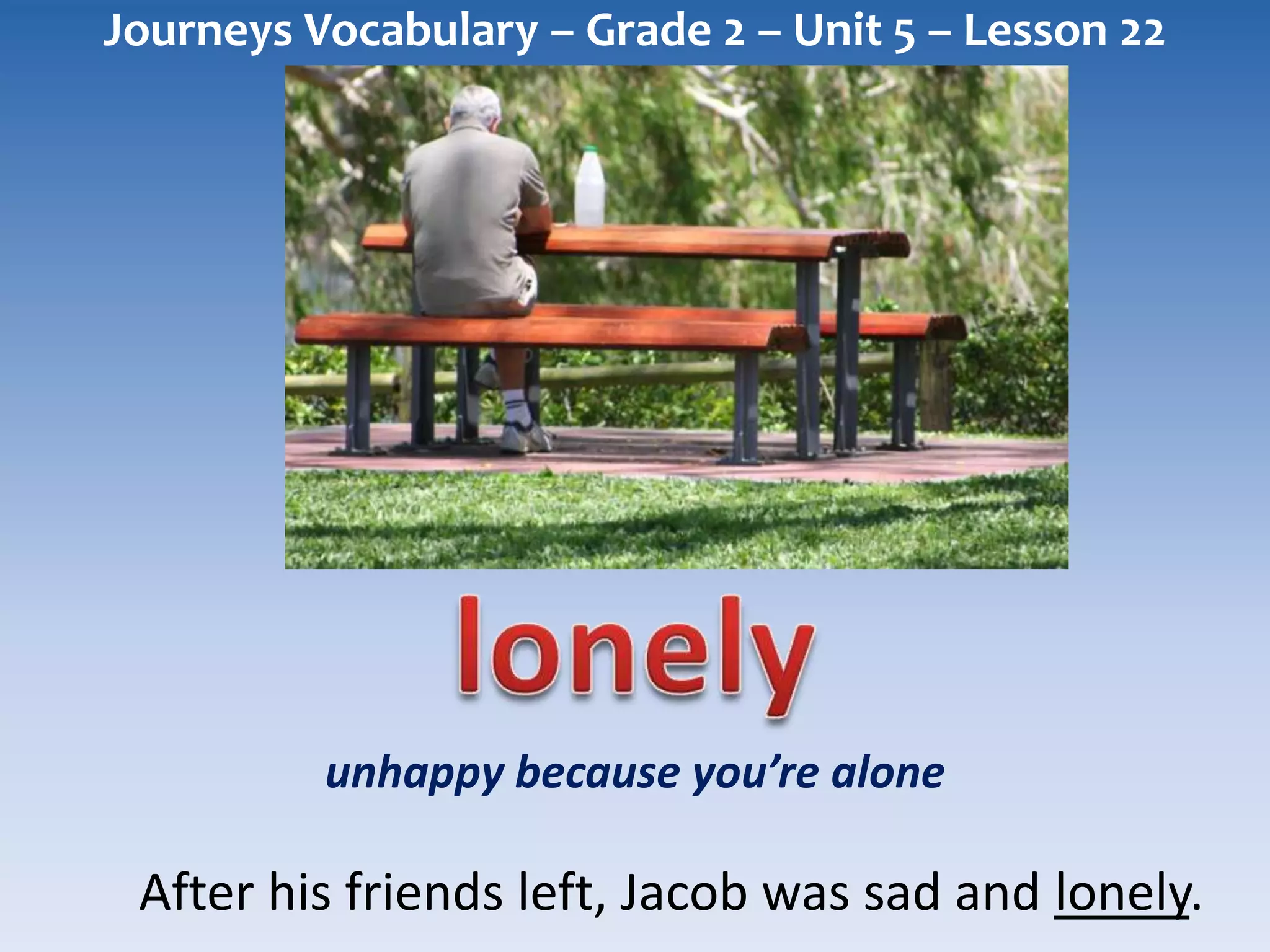 Journeys Vocabulary – Grade 2 – Unit 5 – Lesson 22

lonely

unhappy because you're alone

After his friends left, Jacob was sad and lonely.